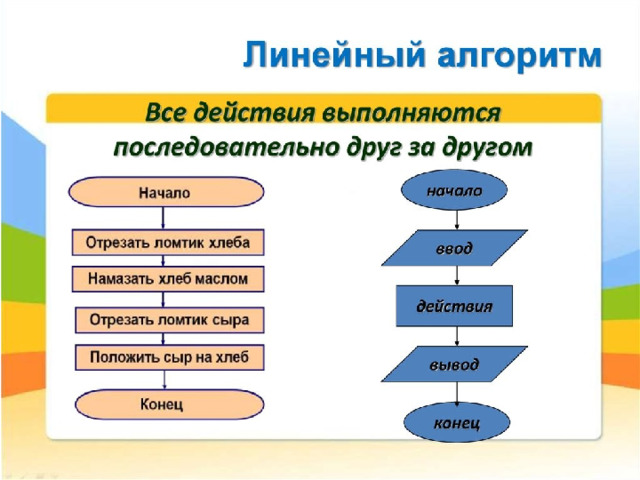 Линейный алгоритм

Все действия выполняются последовательно друг за другом

Начало

Отрезать ломтик хлеба

Намазать хлеб маслом

Отрезать ломтик сыра

Положить сыр на хлеб

Конец

начало

ввод

действия

вывод

конец